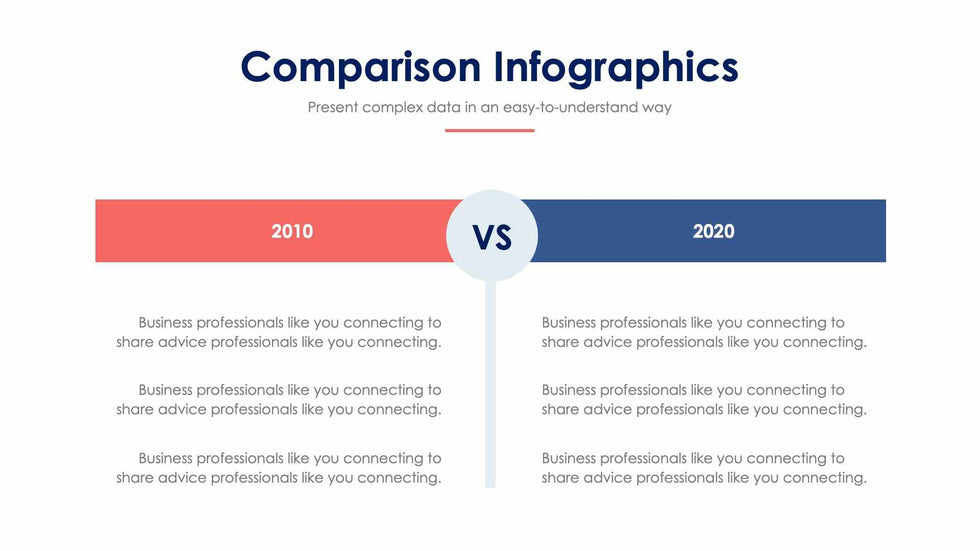 Comparison Infographics

Present complex data in an easy-to-understand way

2010

VS

2020

Business professionals like you connecting to share advice professionals like you connecting.

Business professionals like you connecting to share advice professionals like you connecting.

Business professionals like you connecting to share advice professionals like you connecting.

Business professionals like you connecting to share advice professionals like you connecting.

Business professionals like you connecting to share advice professionals like you connecting.

Business professionals like you connecting to share advice professionals like you connecting.